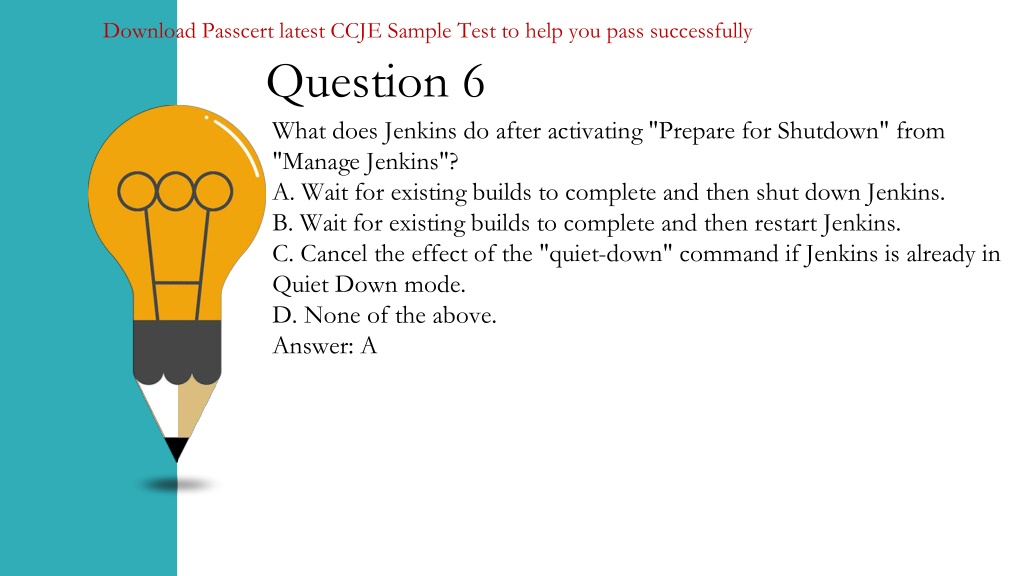 Download Passcert latest CCJE Sample Test to help you pass successfully

Question 6

What does Jenkins do after activating "Prepare for Shutdown" from "Manage Jenkins"?
A. Wait for existing builds to complete and then shut down Jenkins.
B. Wait for existing builds to complete and then restart Jenkins.
C. Cancel the effect of the "quiet-down" command if Jenkins is already in Quiet Down mode.
D. None of the above.
Answer: A